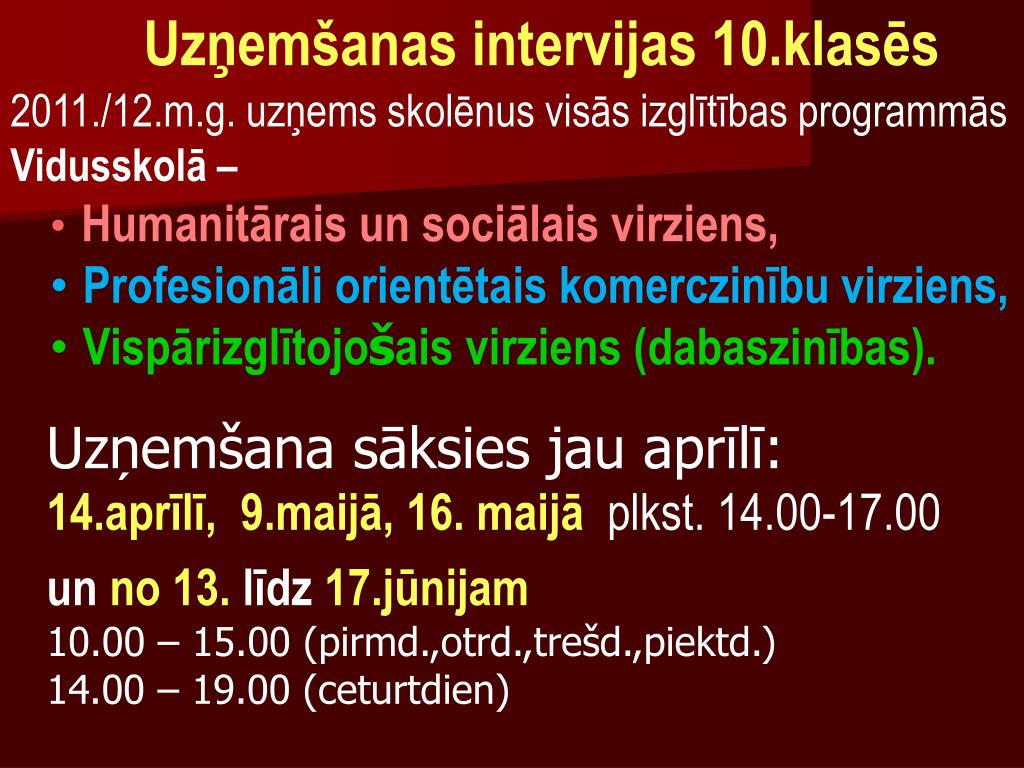 Uzņemšanas intervijas 10.klasēs

2011./12.m.g. uzņems skolēnus visās izglītības programmās Vidusskolā –

• Humanitārais un sociālais virziens,
• Profesionāli orientētais komerczinību virziens,
• Vispārizglītojošais virziens (dabaszinības).

Uzņemšana sāksies jau aprīlī:
14.aprīlī, 9.maijā, 16. maijā plkst. 14.00-17.00

un no 13. līdz 17.jūnijam
10.00 – 15.00 (pirmd.,otrd.,trešd.,piektd.)
14.00 – 19.00 (ceturtdien)